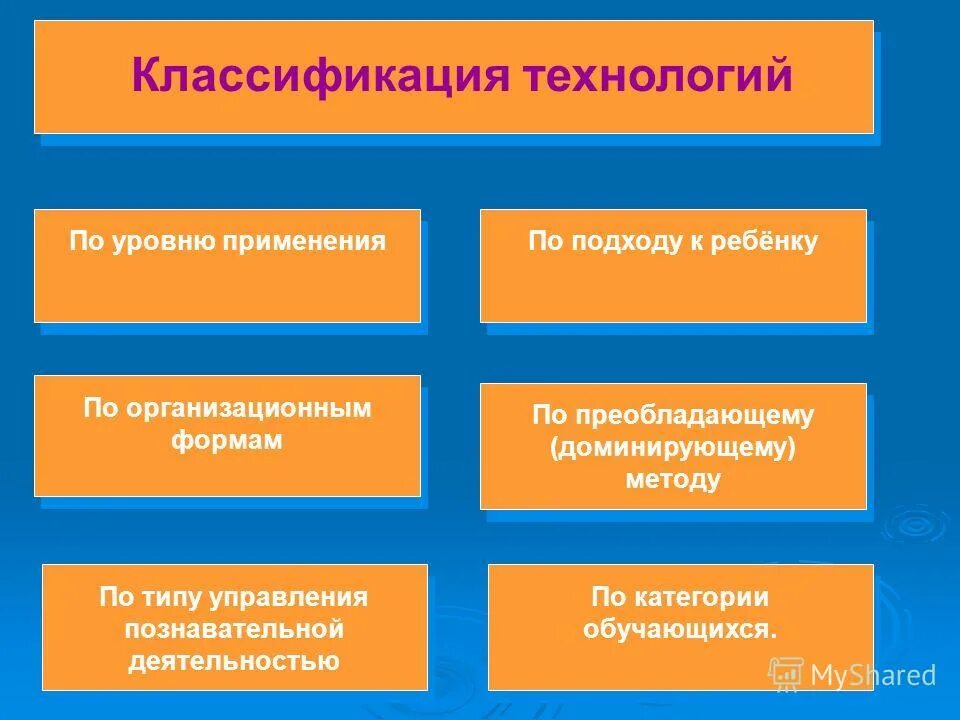 Классификация технологий

По уровню применения

По подходу к ребёнку

По организационным формам

По преобладающему (доминирующему) методу

По типу управления познавательной деятельностью

По категории обучающихся.

MyShared